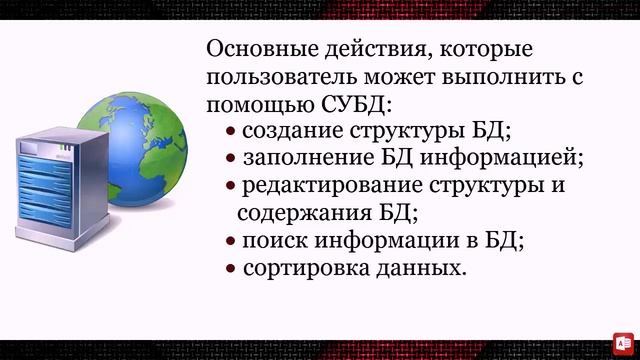 Основные действия, которые пользователь может выполнить с помощью СУБД:

• создание структуры БД;
• заполнение БД информацией;
• редактирование структуры и содержания БД;
• поиск информации в БД;
• сортировка данных.